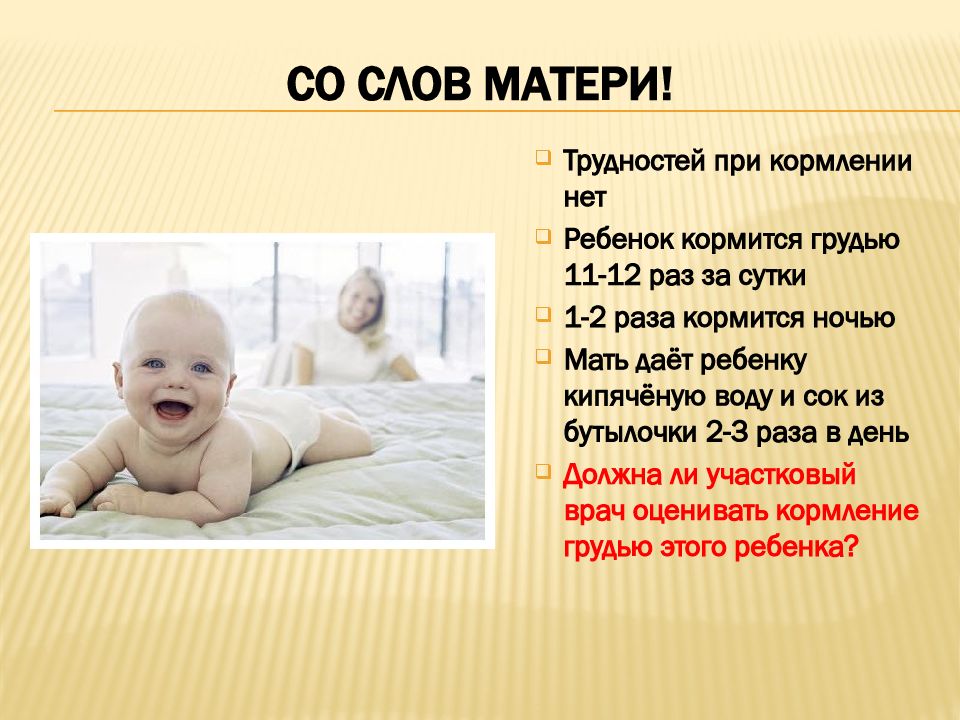 СО СЛОВ МАТЕРИ!

Трудностей при кормлении нет

Ребенок кормится грудью 11-12 раз за сутки

1-2 раза кормится ночью

Мать даёт ребенку кипячёную воду и сок из бутылочки 2-3 раза в день

Должна ли участковый врач оценивать кормление грудью этого ребенка?